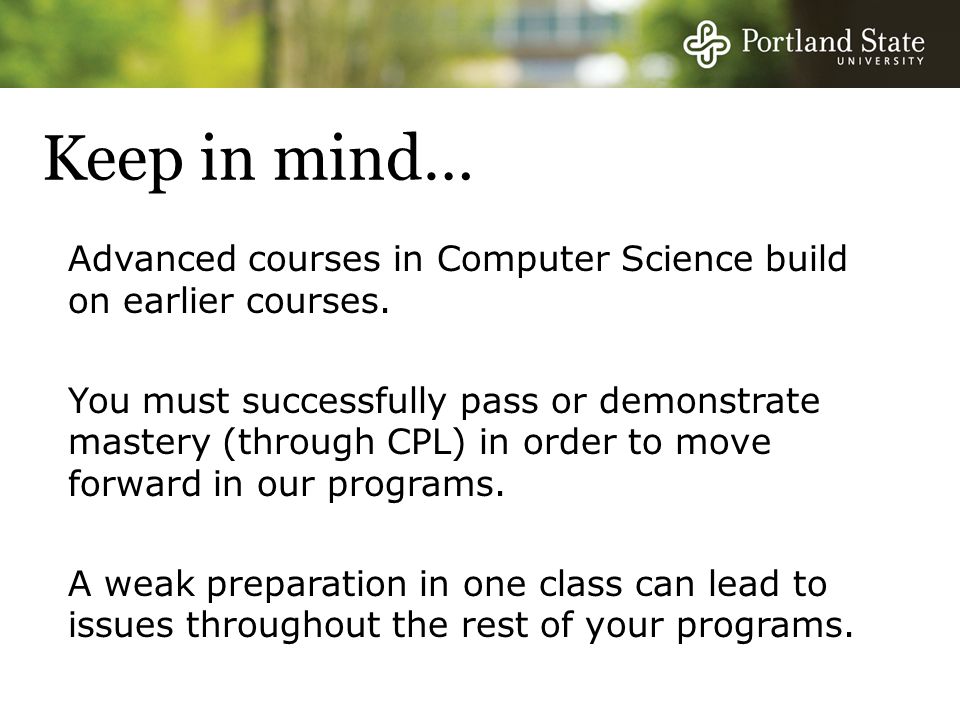 Portland State
UNIVERSITY

Keep in mind…

Advanced courses in Computer Science build on earlier courses.

You must successfully pass or demonstrate mastery (through CPL) in order to move forward in our programs.

A weak preparation in one class can lead to issues throughout the rest of your programs.